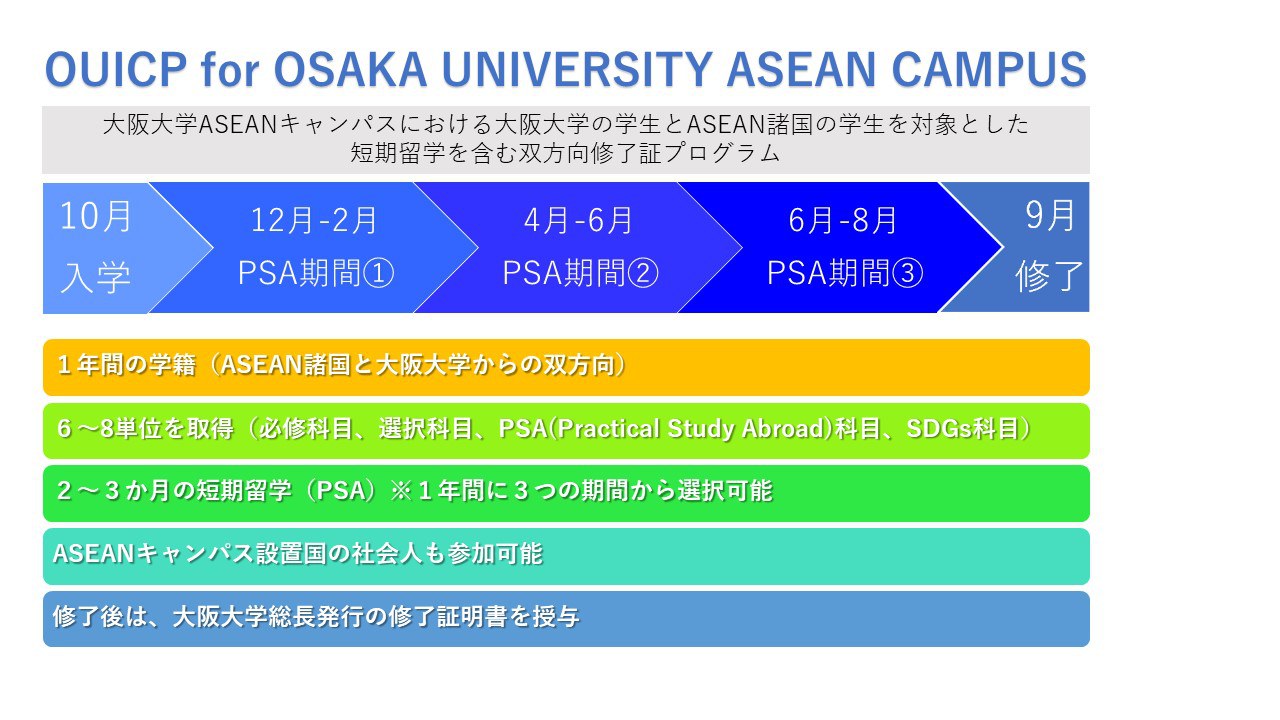 OUICP for OSAKA UNIVERSITY ASEAN CAMPUS

大阪大学ASEANキャンパスにおける大阪大学の学生とASEAN諸国の学生を対象とした短期留学を含む双方向修了証プログラム

10月
入学

12月-2月
PSA期間①

4月-6月
PSA期間②

6月-8月
PSA期間③

9月
修了

１年間の学籍（ASEAN諸国と大阪大学からの双方向）

６～8単位を取得（必修科目、選択科目、PSA(Practical Study Abroad)科目、SDGs科目）

２～３か月の短期留学（PSA）※１年間に３つの期間から選択可能

ASEANキャンパス設置国の社会人も参加可能

修了後は、大阪大学総長発行の修了証明書を授与